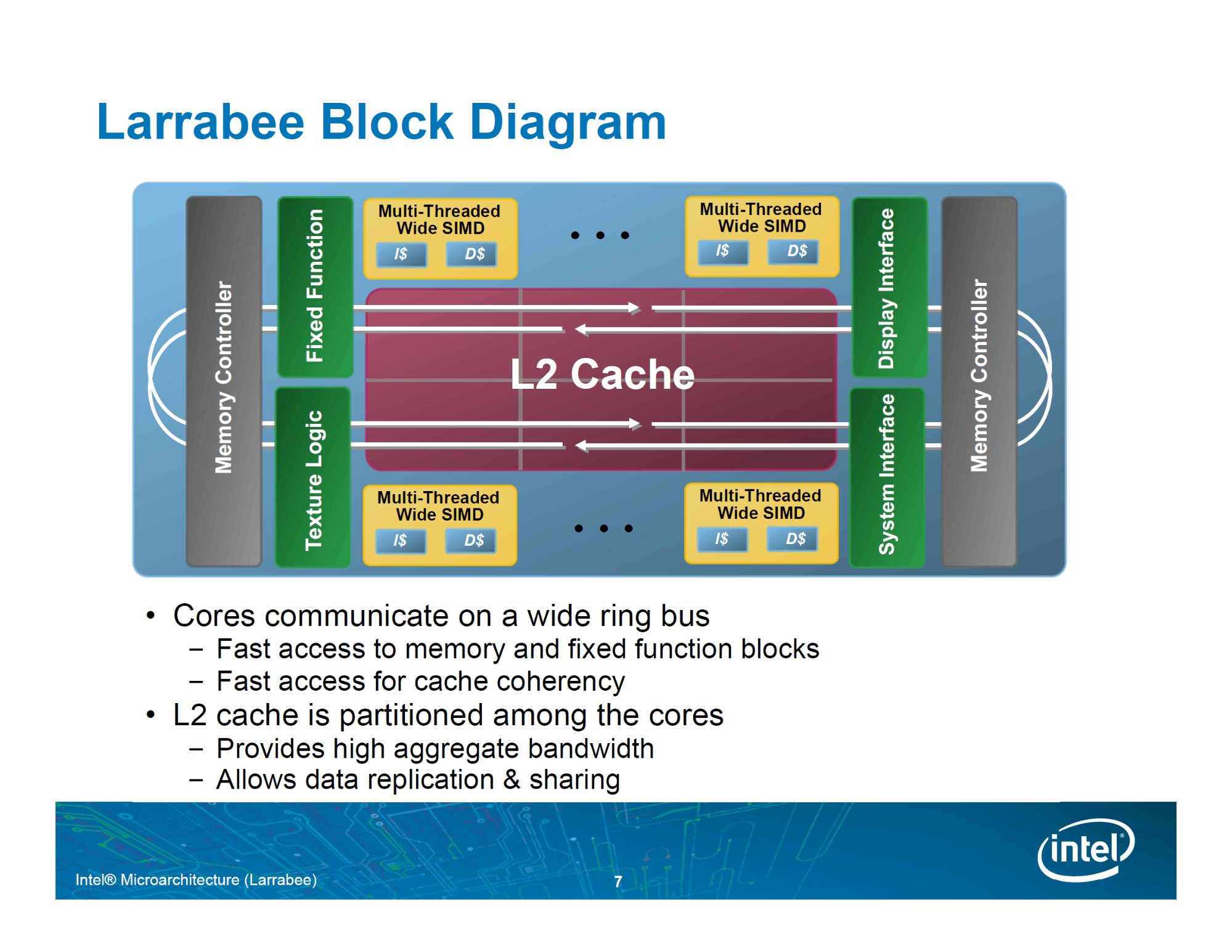 Larrabee Block Diagram

Memory Controller

Fixed Function

Texture Logic

Multi-Threaded Wide SIMD
I$ D$

• • •

Multi-Threaded Wide SIMD
I$ D$

L2 Cache

Multi-Threaded Wide SIMD
I$ D$

• • •

Multi-Threaded Wide SIMD
I$ D$

Display Interface

System Interface

Memory Controller

• Cores communicate on a wide ring bus
– Fast access to memory and fixed function blocks
– Fast access for cache coherency
• L2 cache is partitioned among the cores
– Provides high aggregate bandwidth
– Allows data replication & sharing

Intel® Microarchitecture (Larrabee)

7

intel